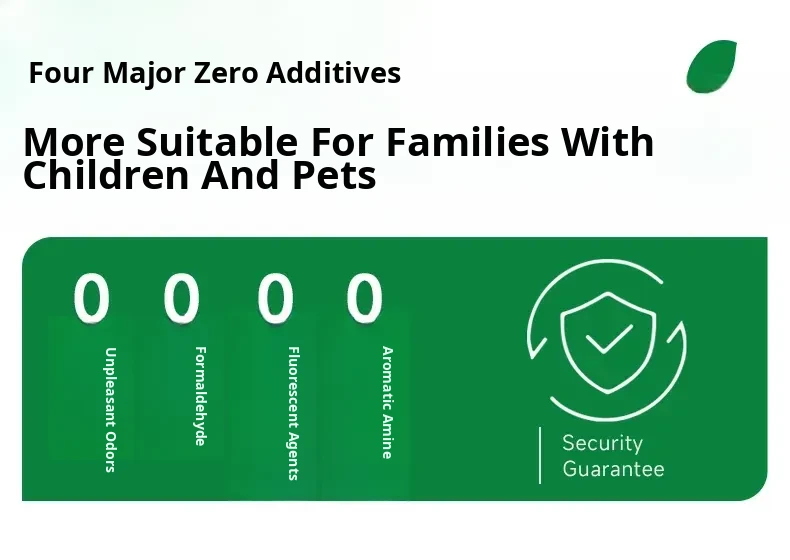 Four Major Zero Additives

More Suitable For Families With Children And Pets

0 Unpleasant Odors

0 Formaldehyde

0 Fluorescent Agents

0 Aromatic Amine

Security Guarantee